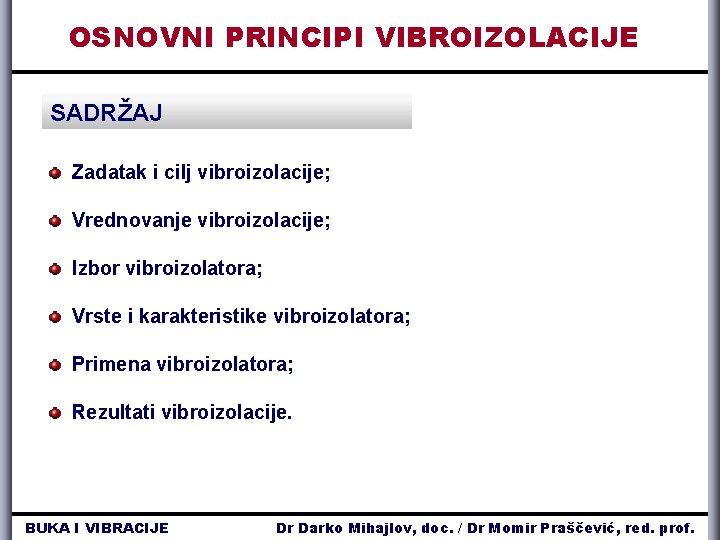 OSNOVNI PRINCIPI VIBROIZOLACIJE

SADRŽAJ

Zadatak i cilj vibroizolacije;

Vrednovanje vibroizolacije;

Izbor vibroizolatora;

Vrste i karakteristike vibroizolatora;

Primena vibroizolatora;

Rezultati vibroizolacije.

BUKA I VIBRACIJE

Dr Darko Mihajlov, doc. / Dr Momir Praščević, red. prof.